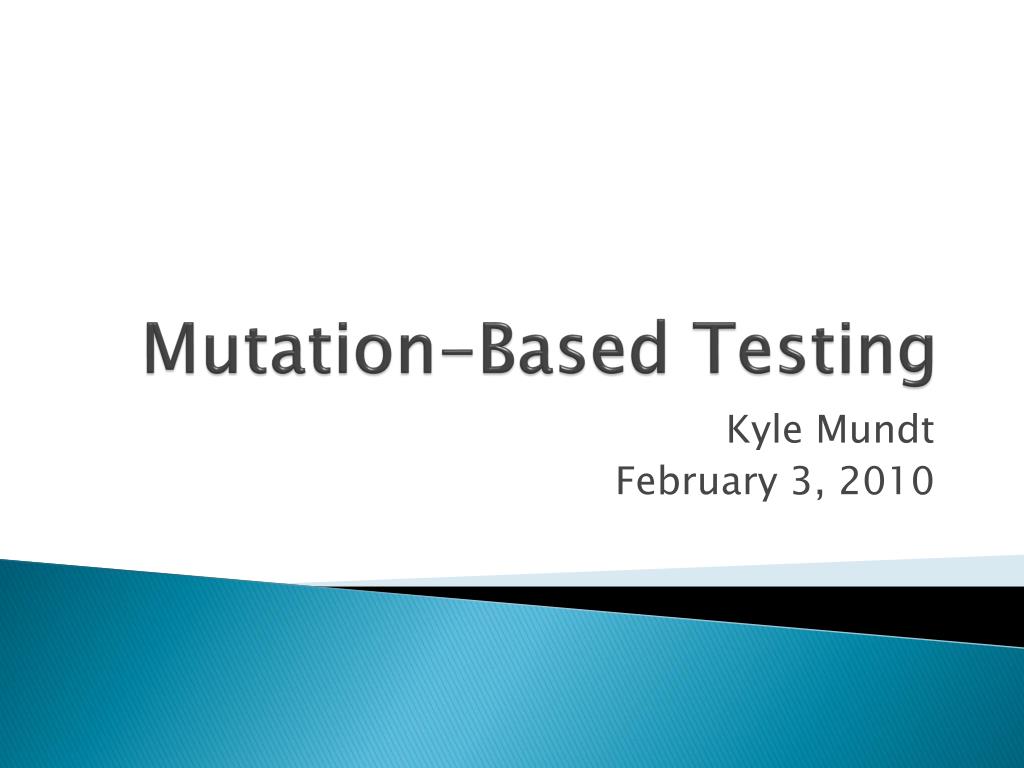 Mutation-Based Testing

Kyle Mundt
February 3, 2010